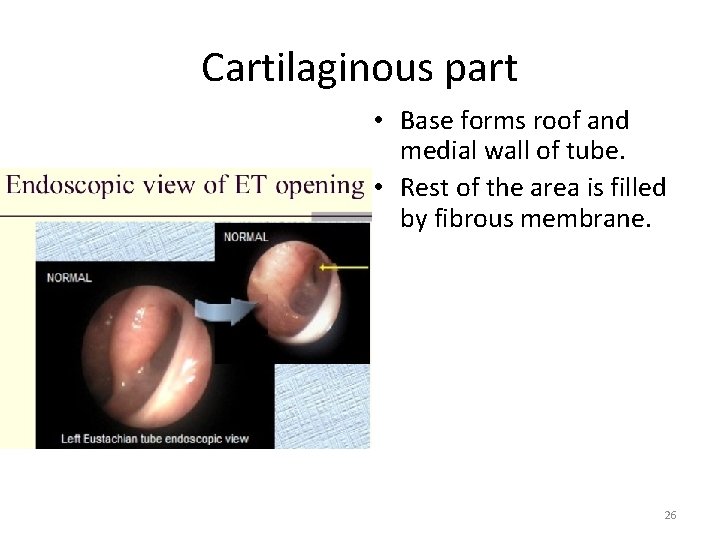 Cartilaginous part

Endoscopic view of ET opening

NORMAL

NORMAL

Left Eustachian tube endoscopic view

• Base forms roof and medial wall of tube.
• Rest of the area is filled by fibrous membrane.

26